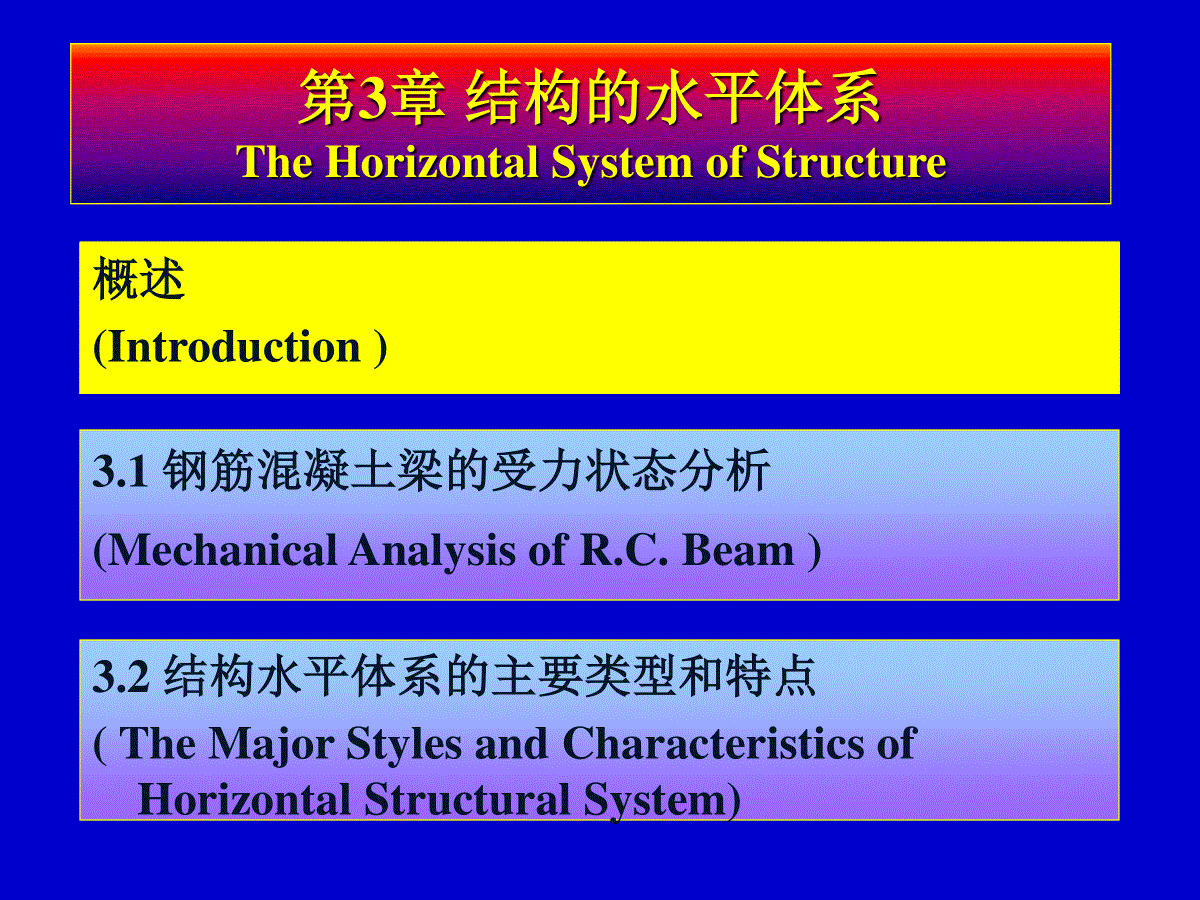 第3章 结构的水平体系
The Horizontal System of Structure

概述
(Introduction )

3.1 钢筋混凝土梁的受力状态分析
(Mechanical Analysis of R.C. Beam )

3.2 结构水平体系的主要类型和特点
( The Major Styles and Characteristics of Horizontal Structural System)